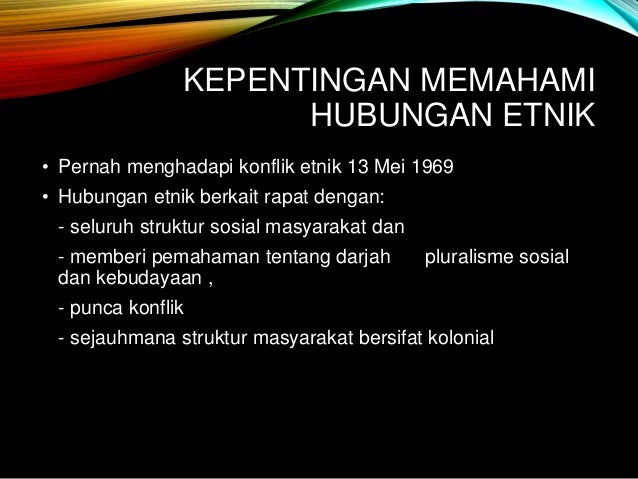 KEPENTINGAN MEMAHAMI HUBUNGAN ETNIK

• Pernah menghadapi konflik etnik 13 Mei 1969
• Hubungan etnik berkait rapat dengan:

- seluruh struktur sosial masyarakat dan

- memberi pemahaman tentang darjah pluralisme sosial dan kebudayaan ,

- punca konflik

- sejauhmana struktur masyarakat bersifat kolonial